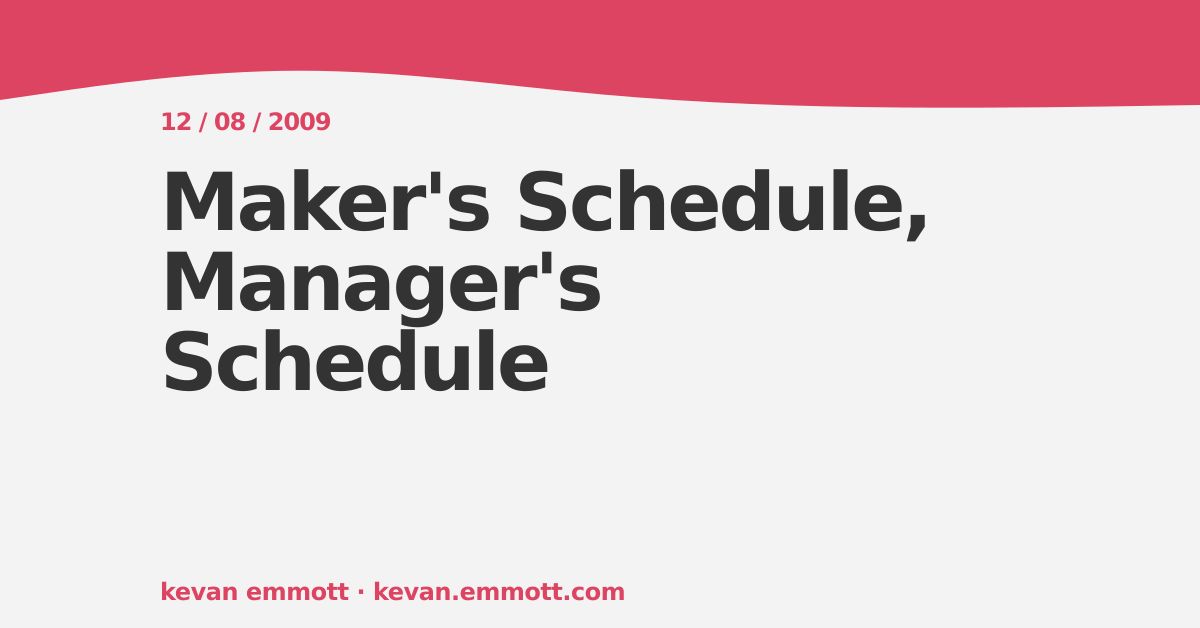 12 / 08 / 2009

Maker's Schedule, Manager's Schedule

kevan emmott · kevan.emmott.com